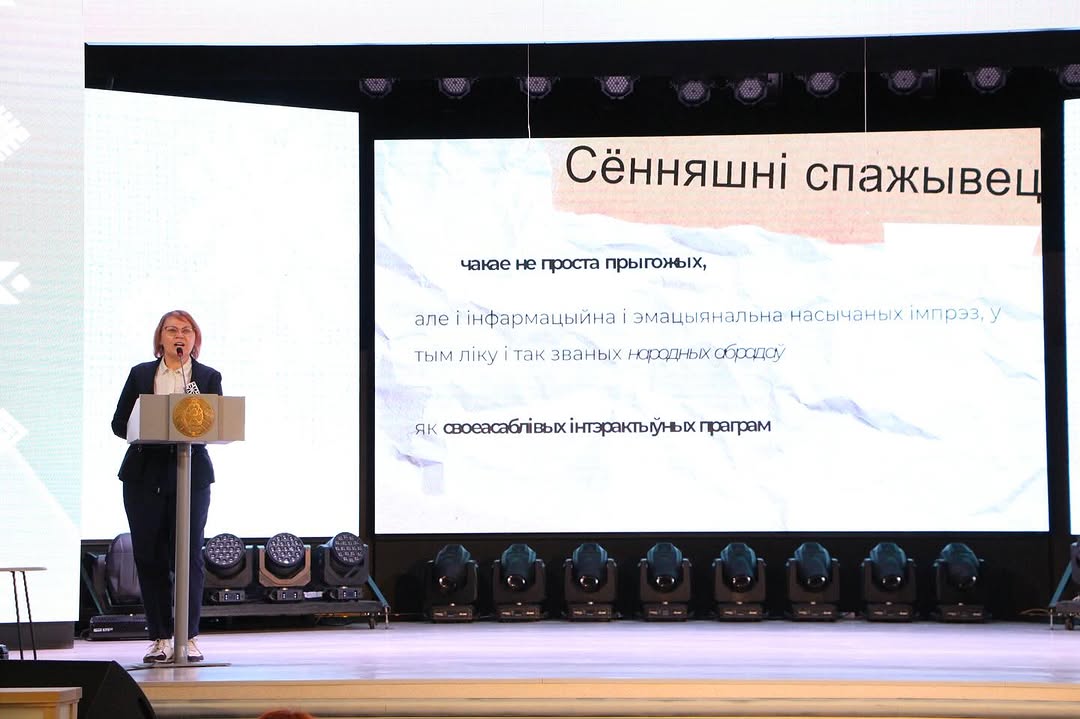 Сённяшні спажывец

чакае не проста прыгожых,

але і інфармацыйна і эмацыянальна насычаных імпрэз, у тым ліку і так званых народных абрадаў

як своеасаблівых інтэрактыўных праграм